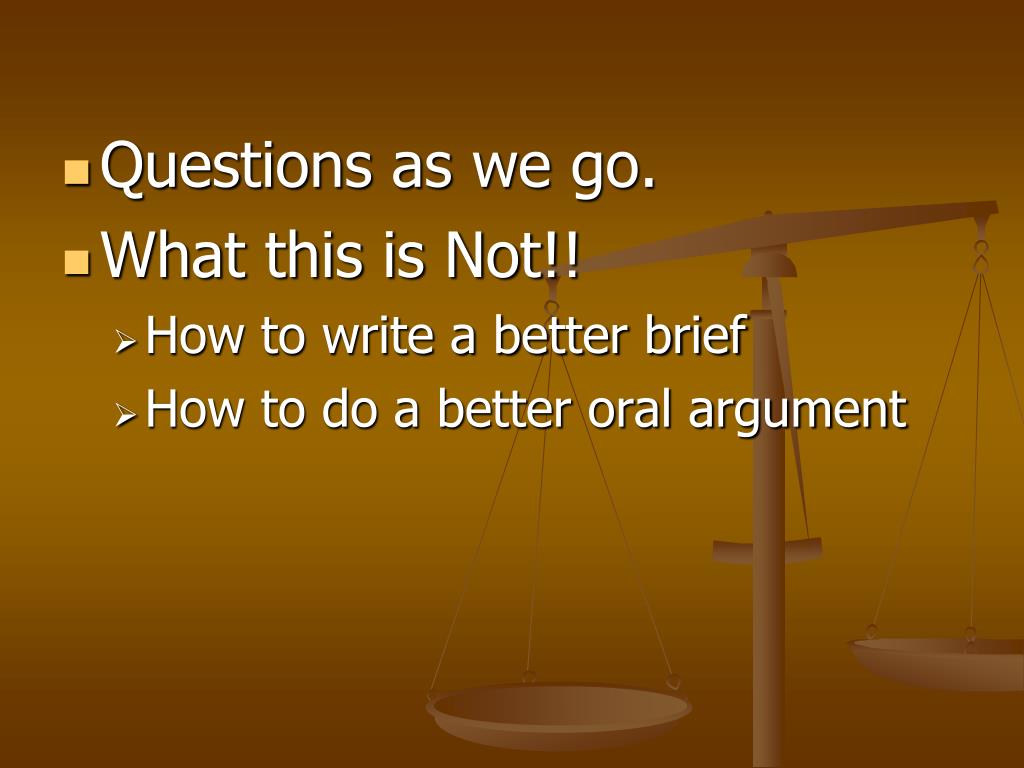 Questions as we go.
What this is Not!!
How to write a better brief
How to do a better oral argument